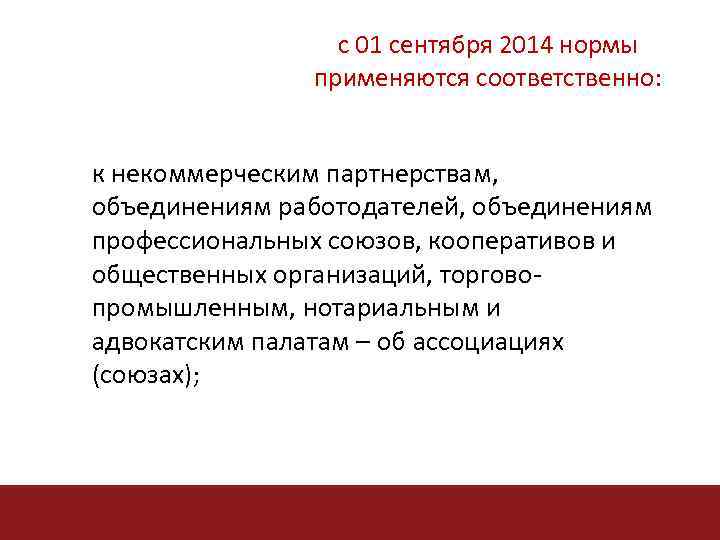 с 01 сентября 2014 нормы применяются соответственно:

к некоммерческим партнерствам, объединениям работодателей, объединениям профессиональных союзов, кооперативов и общественных организаций, торгово-промышленным, нотариальным и адвокатским палатам – об ассоциациях (союзах);